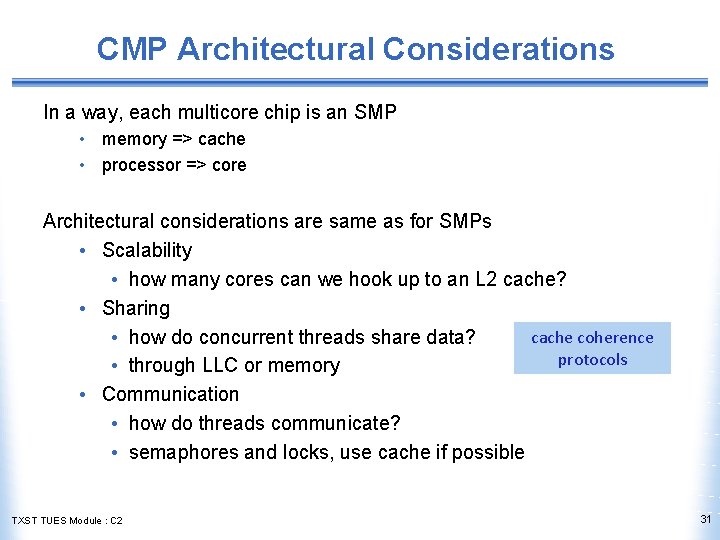 CMP Architectural Considerations

In a way, each multicore chip is an SMP
• memory => cache
• processor => core

Architectural considerations are same as for SMPs
• Scalability
• how many cores can we hook up to an L2 cache?
• Sharing
• how do concurrent threads share data?
• through LLC or memory
• Communication
• how do threads communicate?
• semaphores and locks, use cache if possible

cache coherence protocols

TXST TUES Module : C2

31